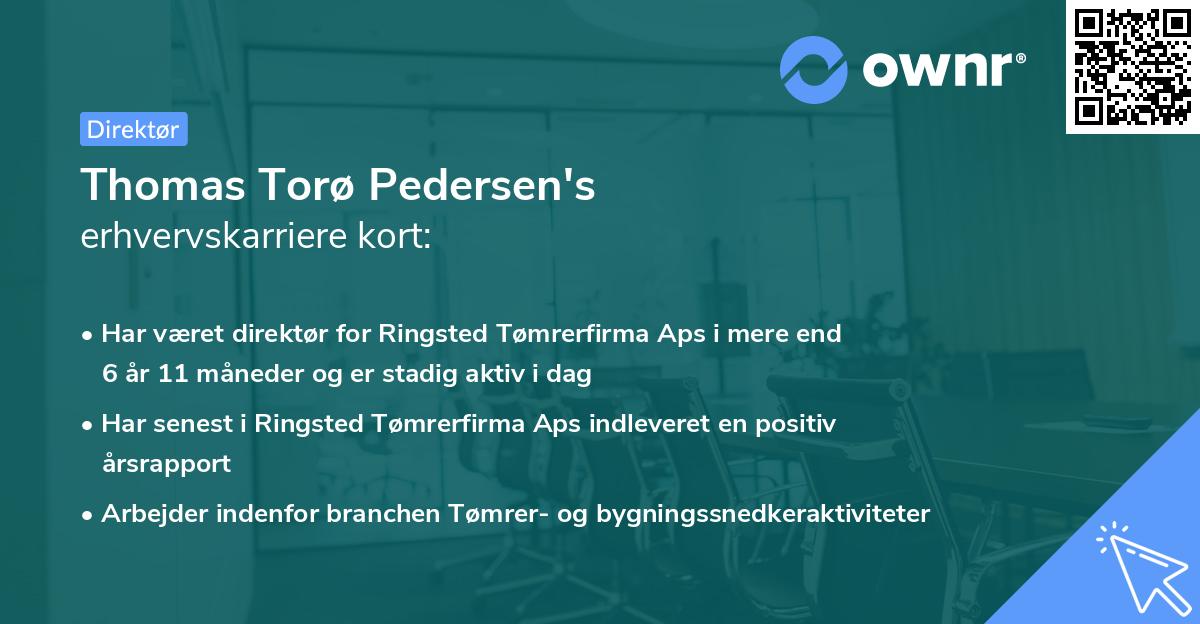 ownr®

Direktør

Thomas Torø Pedersen's
erhvervskarriere kort:

• Har været direktør for Ringsted Tømrerfirma Aps i mere end 6 år 11 måneder og er stadig aktiv i dag

• Har senest i Ringsted Tømrerfirma Aps indleveret en positiv årsrapport

• Arbejder indenfor branchen Tømrer- og bygningssnedkeraktiviteter